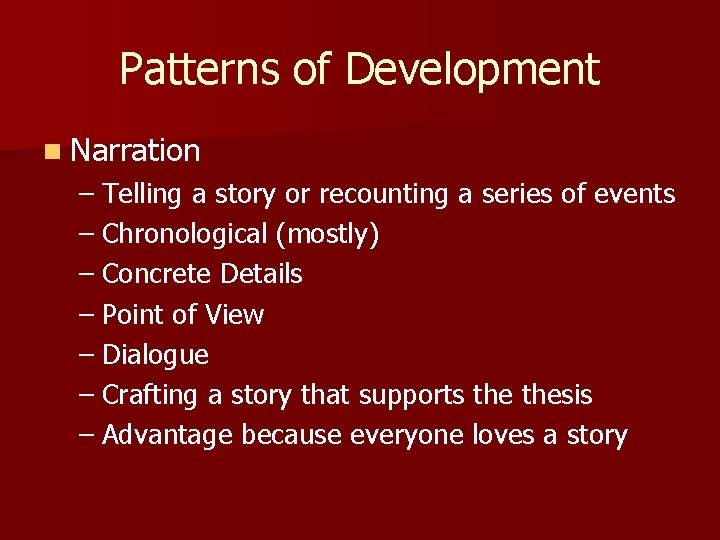 Patterns of Development

Narration

– Telling a story or recounting a series of events
– Chronological (mostly)
– Concrete Details
– Point of View
– Dialogue
– Crafting a story that supports the thesis
– Advantage because everyone loves a story